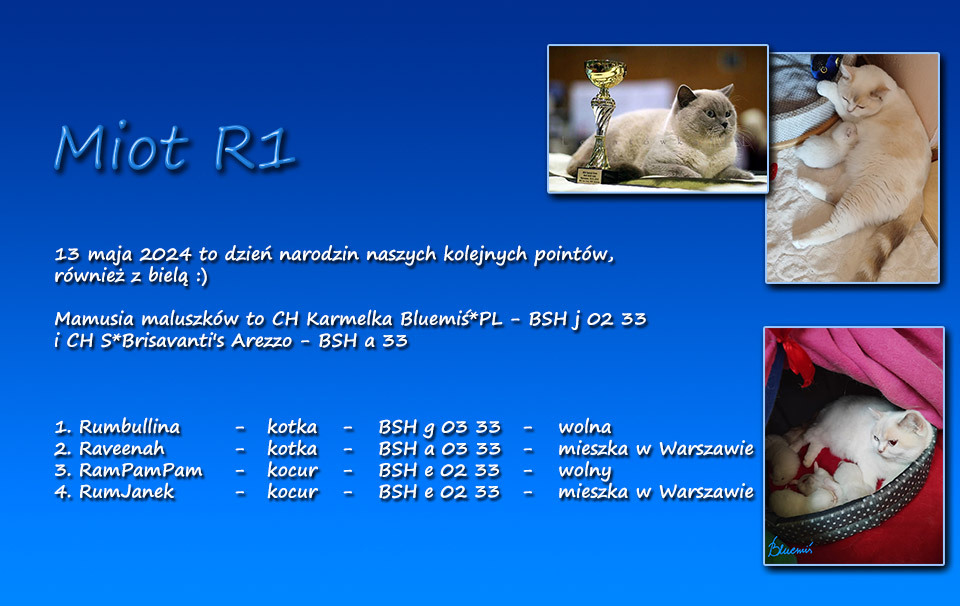 Miot R1

13 maja 2024 to dzień narodzin naszych kolejnych pointów, również z bielą :)

Mamusia maluszków to CH Karmelka Bluemiś*PL - BSH j 02 33 i CH S*Brisavanti's Arezzo - BSH a 33

1. Rumbullina - kotka - BSH g 03 33 - wolna
2. Raveenah - kotka - BSH a 03 33 - mieszka w Warszawie
3. RamPamPam - kocur - BSH e 02 33 - wolny
4. RumJanek - kocur - BSH e 02 33 - mieszka w Warszawie

Bluemiś